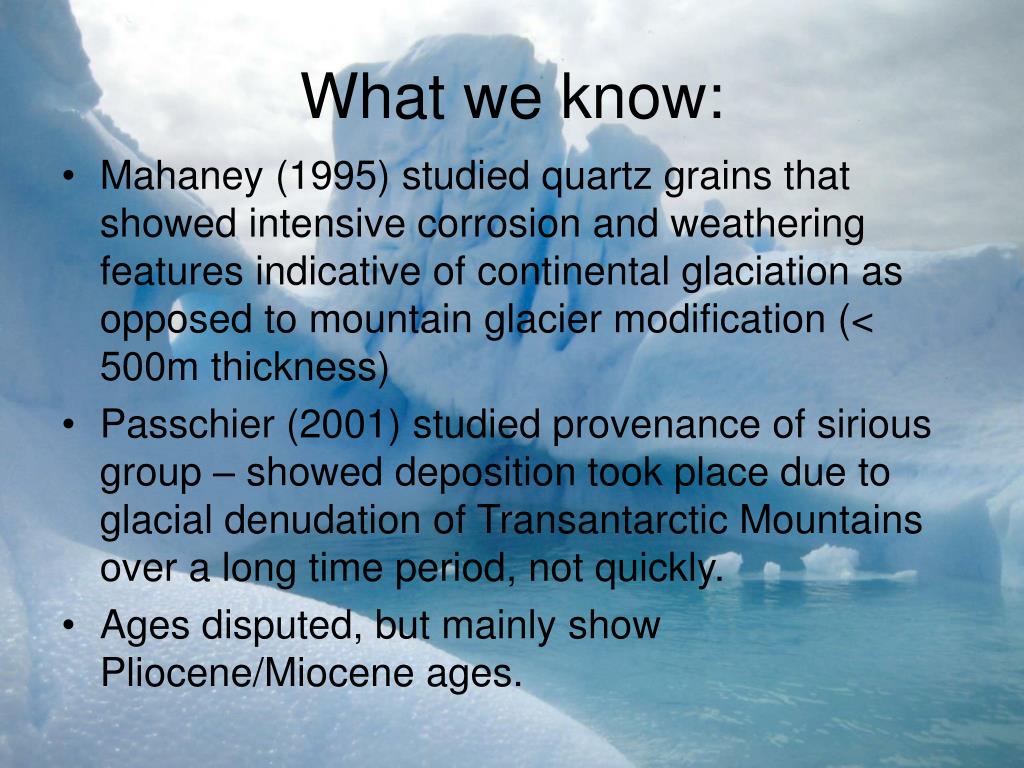 What we know:

• Mahaney (1995) studied quartz grains that showed intensive corrosion and weathering features indicative of continental glaciation as opposed to mountain glacier modification (< 500m thickness)
• Passchier (2001) studied provenance of sirious group – showed deposition took place due to glacial denudation of Transantarctic Mountains over a long time period, not quickly.
• Ages disputed, but mainly show Pliocene/Miocene ages.